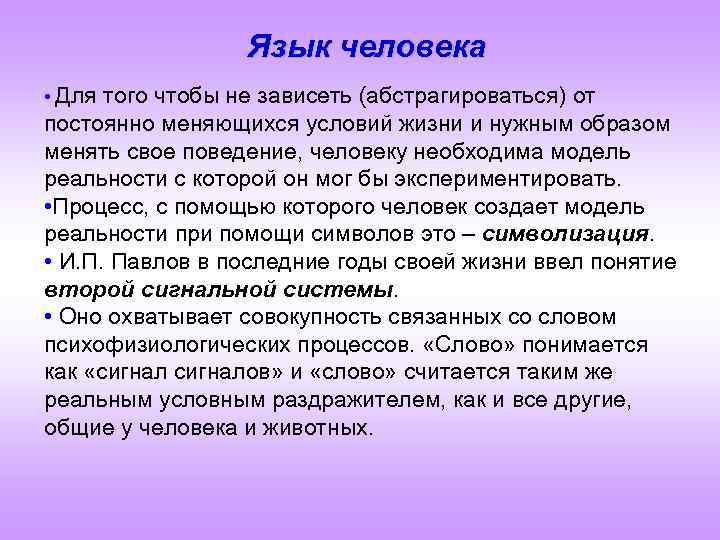 Язык человека

• Для того чтобы не зависеть (абстрагироваться) от постоянно меняющихся условий жизни и нужным образом менять свое поведение, человеку необходима модель реальности с которой он мог бы экспериментировать.

•Процесс, с помощью которого человек создает модель реальности при помощи символов это – символизация.

• И.П. Павлов в последние годы своей жизни ввел понятие второй сигнальной системы.

• Оно охватывает совокупность связанных со словом психофизиологических процессов. «Слово» понимается как «сигнал сигналов» и «слово» считается таким же реальным условным раздражителем, как и все другие, общие у человека и животных.